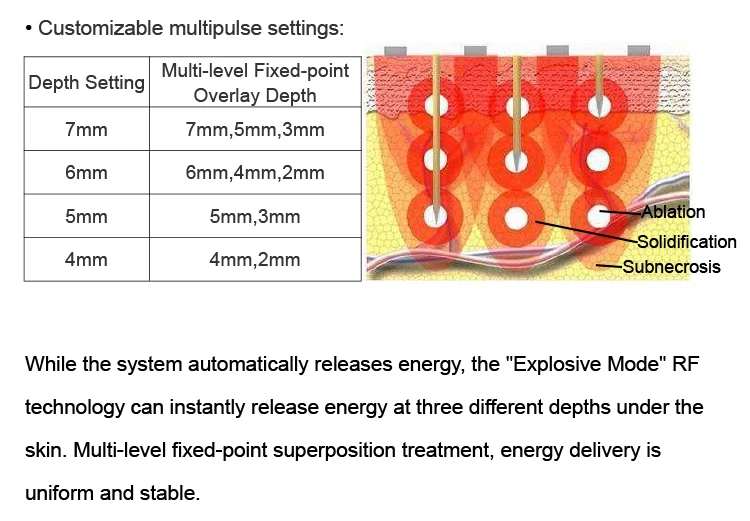 • Customizable multipulse settings:

| Depth Setting | Multi-level Fixed-point Overlay Depth |
|---|---|
| 7mm | 7mm,5mm,3mm |
| 6mm | 6mm,4mm,2mm |
| 5mm | 5mm,3mm |
| 4mm | 4mm,2mm |

Ablation
Solidification
Subnecrosis

While the system automatically releases energy, the "Explosive Mode" RF technology can instantly release energy at three different depths under the skin. Multi-level fixed-point superposition treatment, energy delivery is uniform and stable.